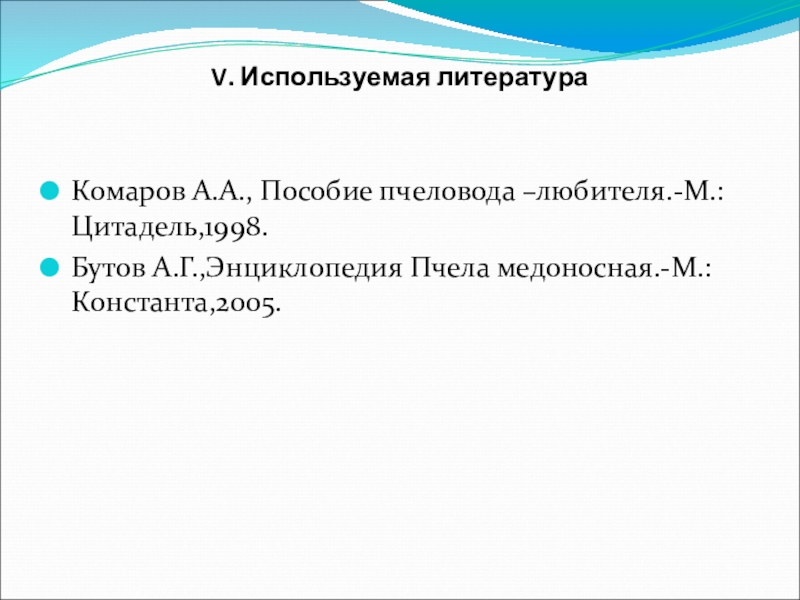 V. Используемая литература

Комаров А.А., Пособие пчеловода –любителя.-М.: Цитадель,1998.

Бутов А.Г.,Энциклопедия Пчела медоносная.-М.: Константа,2005.